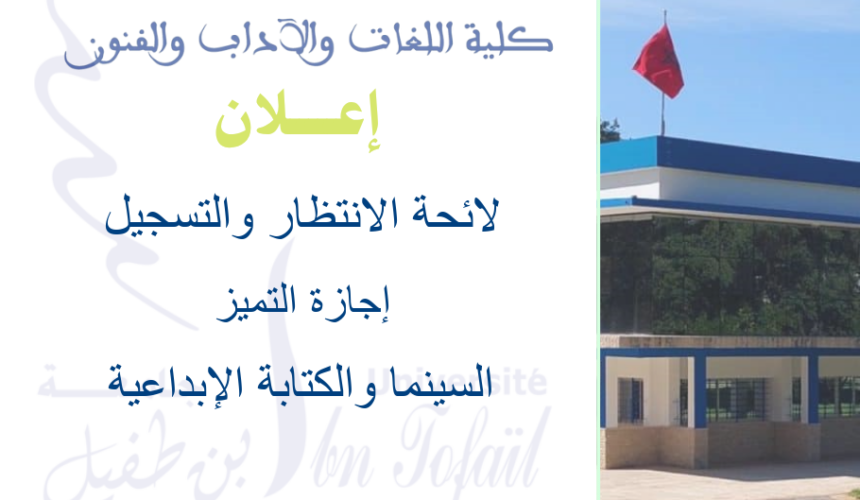 كلية اللغات والآداب والفنون

إعـــلان

لائحة الانتظار والتسجيل

إجازة التميز

السينما والكتابة الإبداعية

Université
ابن طفيل
Ibn Tofail